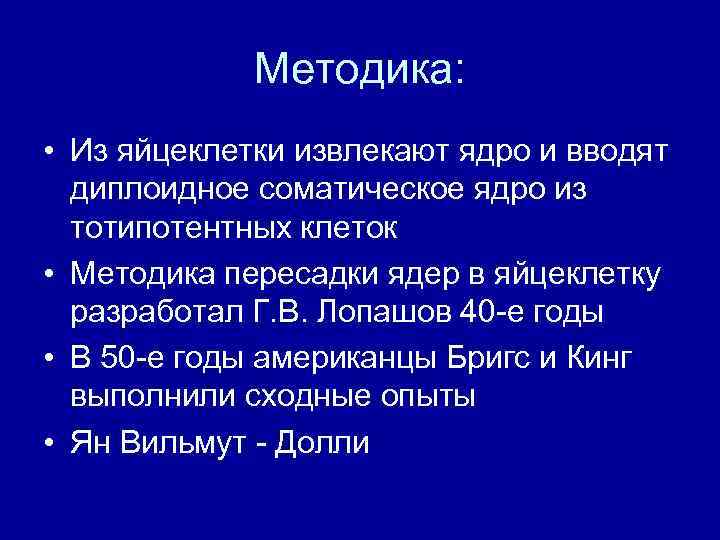 Методика:

• Из яйцеклетки извлекают ядро и вводят диплоидное соматическое ядро из тотипотентных клеток

• Методика пересадки ядер в яйцеклетку разработал Г.В. Лопашов 40-е годы

• В 50-е годы американцы Бригс и Кинг выполнили сходные опыты

• Ян Вильмут - Долли